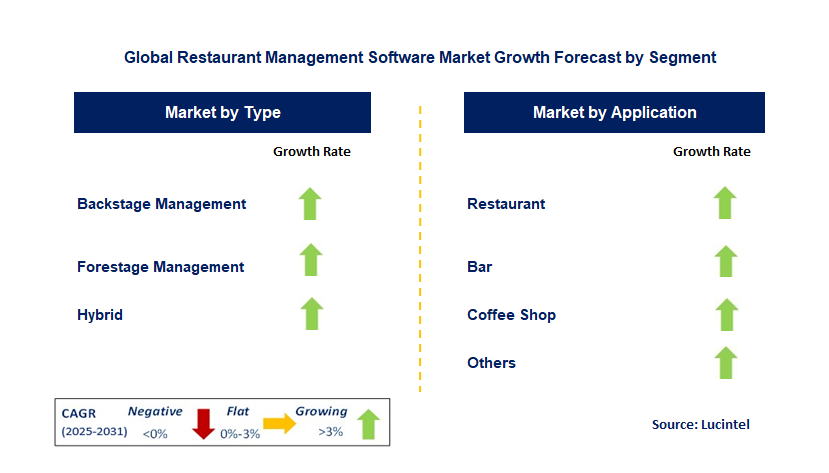 Global Restaurant Management Software Market Growth Forecast by Segment

Market by Type

Growth Rate

Backstage Management

Forestage Management

Hybrid

Market by Application

Growth Rate

Restaurant

Bar

Coffee Shop

Others

CAGR (2025-2031) Negative <0% Flat 0%-3% Growing >3%

Source: Lucintel